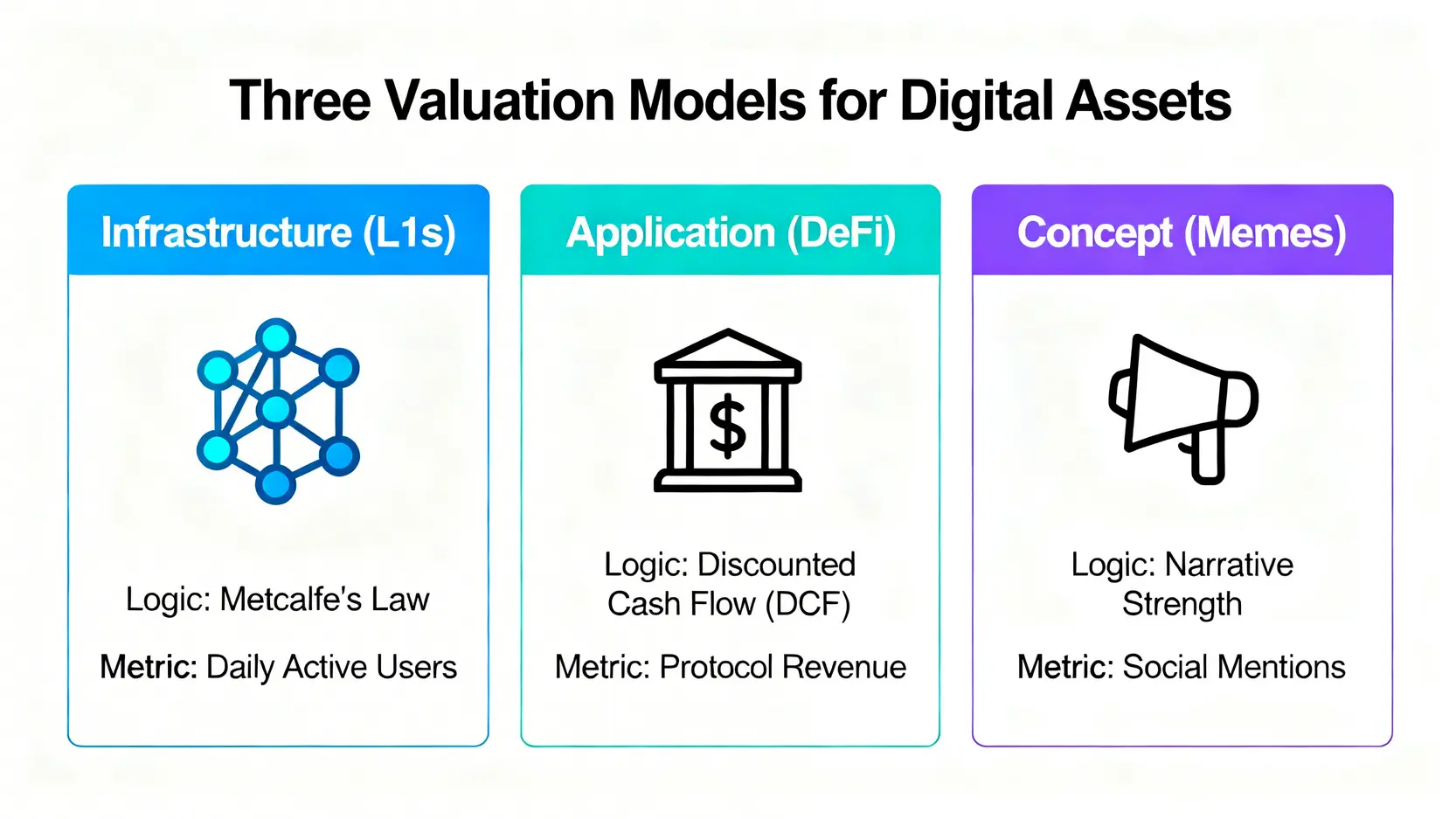 Three Valuation Models for Digital Assets

Infrastructure (L1s)

Logic: Metcalfe's Law

Metric: Daily Active Users

Application (DeFi)

$

Logic: Discounted Cash Flow (DCF)

Metric: Protocol Revenue

Concept (Memes)

Logic: Narrative Strength

Metric: Social Mentions